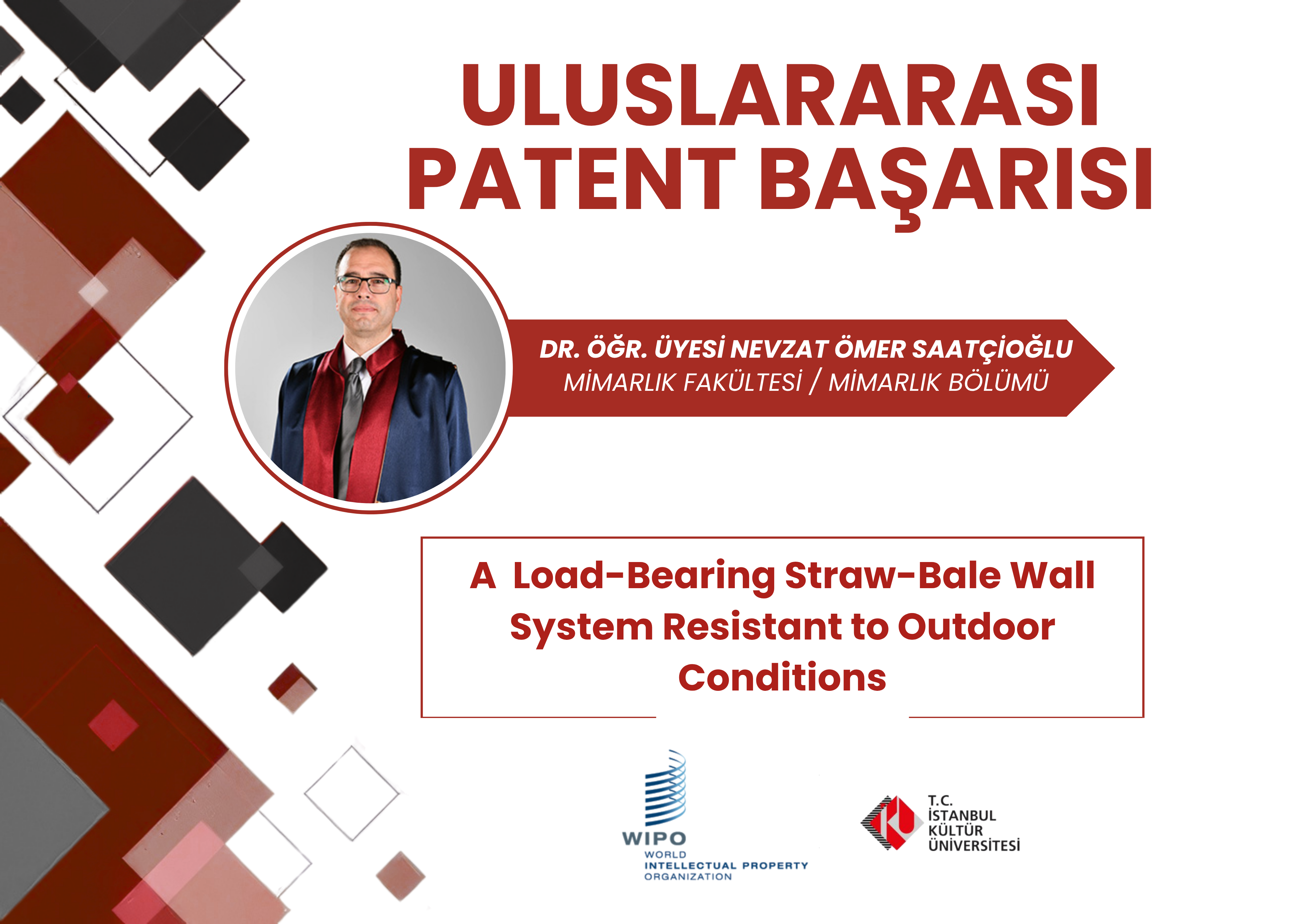 ULUSLARARASI PATENT BAŞARISI

DR. ÖĞR. ÜYESİ NEVZAT ÖMER SAATÇİOĞLU
MİMARLIK FAKÜLTESİ / MİMARLIK BÖLÜMÜ

A Load-Bearing Straw-Bale Wall System Resistant to Outdoor Conditions

WIPO
WORLD
INTELLECTUAL PROPERTY
ORGANIZATION

T.C.
İSTANBUL
KÜLTÜR
ÜNİVERSİTESİ